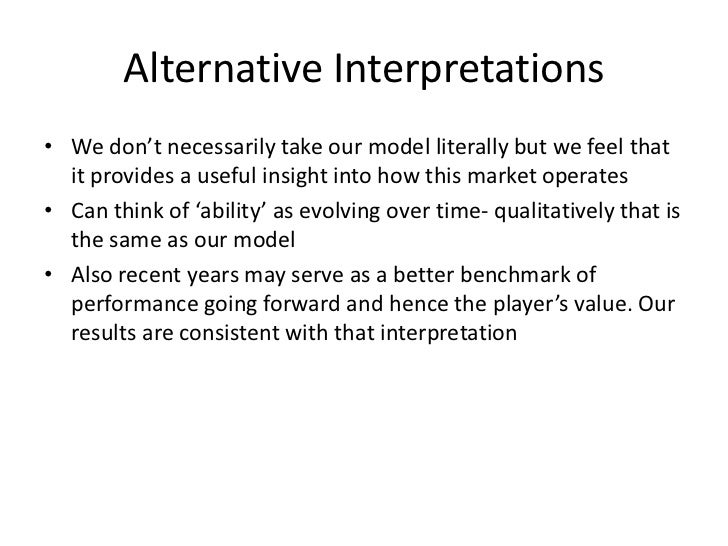 Alternative Interpretations

• We don’t necessarily take our model literally but we feel that it provides a useful insight into how this market operates
• Can think of ‘ability’ as evolving over time- qualitatively that is the same as our model
• Also recent years may serve as a better benchmark of performance going forward and hence the player’s value. Our results are consistent with that interpretation